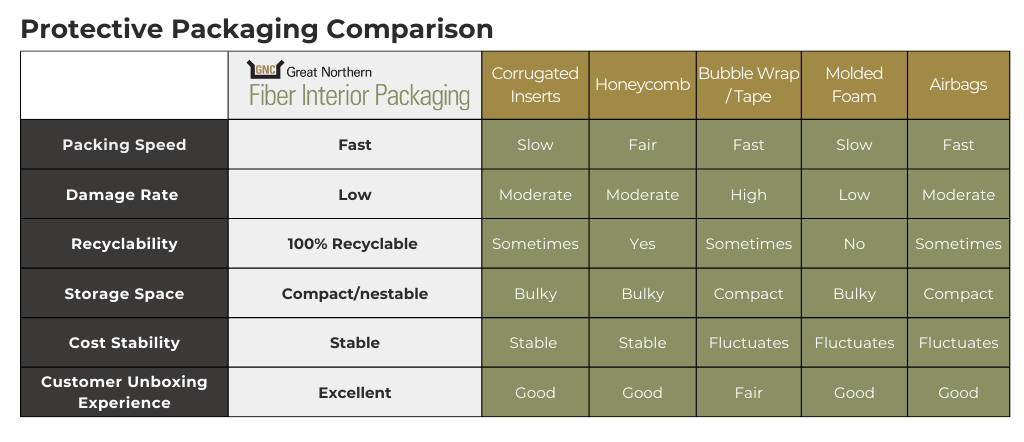 Protective Packaging Comparison

| | GNC Great Northern Fiber Interior Packaging | Corrugated Inserts | Honeycomb | Bubble Wrap / Tape | Molded Foam | Airbags |
|---|---|---|---|---|---|---|
| Packing Speed | Fast | Slow | Fair | Fast | Slow | Fast |
| Damage Rate | Low | Moderate | Moderate | High | Low | Moderate |
| Recyclability | 100% Recyclable | Sometimes | Yes | Sometimes | No | Sometimes |
| Storage Space | Compact/nestable | Bulky | Bulky | Compact | Bulky | Compact |
| Cost Stability | Stable | Stable | Stable | Fluctuates | Fluctuates | Fluctuates |
| Customer Unboxing Experience | Excellent | Good | Good | Fair | Good | Good |